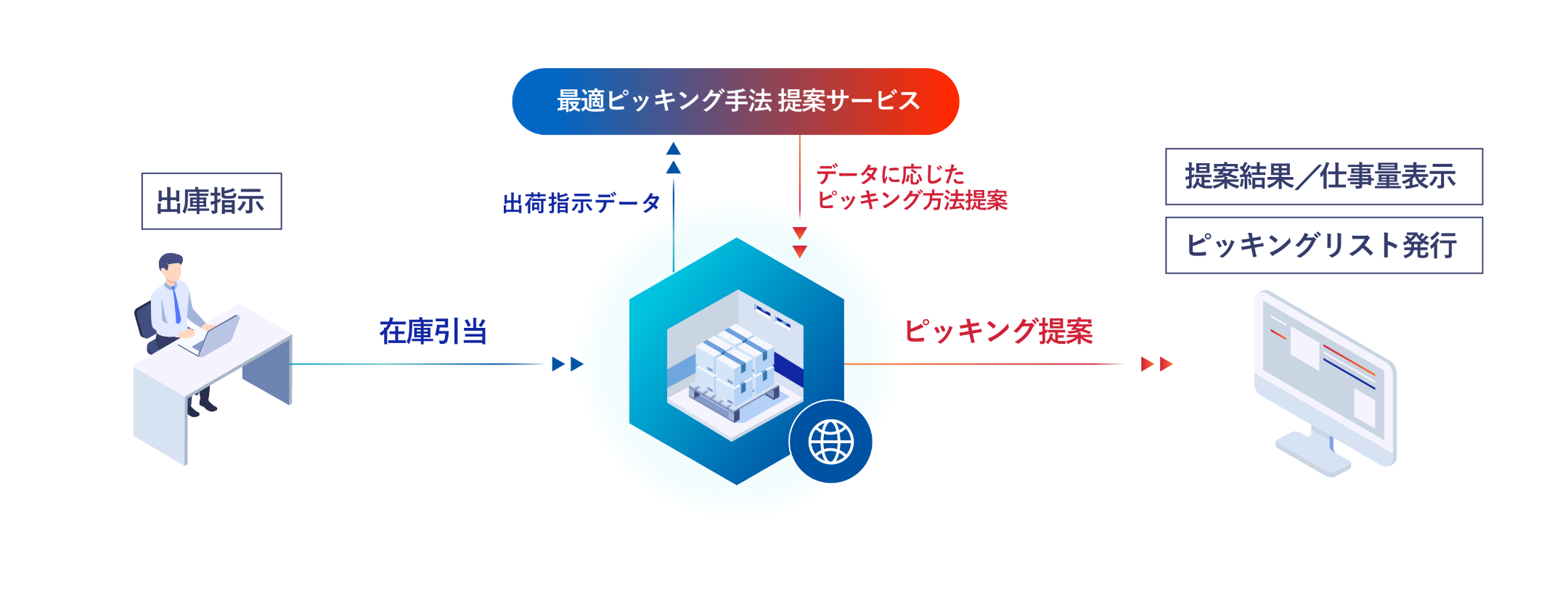 最適ピッキング手法 提案サービス

出庫指示

出荷指示データ

データに応じた
ピッキング方法提案

提案結果／仕事量表示

ピッキングリスト発行

在庫引当

ピッキング提案